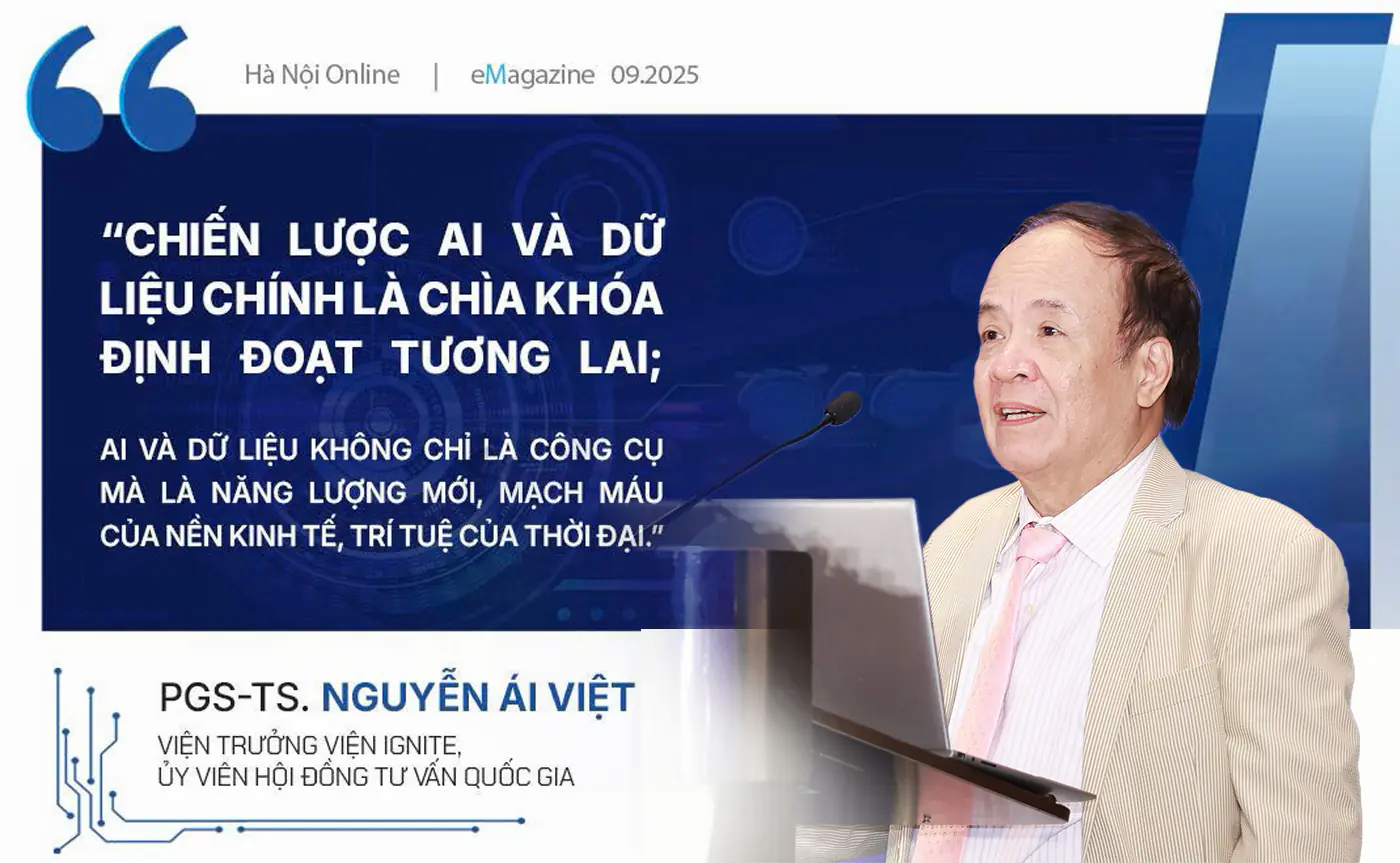 Hà Nội Online | eMagazine 09.2025

"CHIẾN LƯỢC AI VÀ DỮ LIỆU CHÍNH LÀ CHÌA KHÓA ĐỊNH ĐOẠT TƯƠNG LAI;

AI VÀ DỮ LIỆU KHÔNG CHỈ LÀ CÔNG CỤ MÀ LÀ NĂNG LƯỢNG MỚI, MẠCH MÁU CỦA NỀN KINH TẾ, TRÍ TUỆ CỦA THỜI ĐẠI."

PGS-TS. NGUYỄN ÁI VIỆT

VIỆN TRƯỞNG VIỆN IGNITE,
ỦY VIÊN HỘI ĐỒNG TƯ VẤN QUỐC GIA